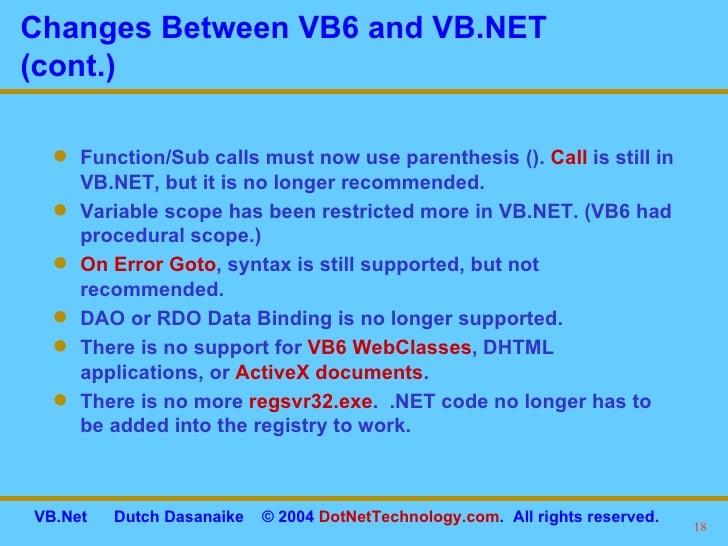 Changes Between VB6 and VB.NET (cont.)

- Function/Sub calls must now use parenthesis (). Call is still in VB.NET, but it is no longer recommended.
- Variable scope has been restricted more in VB.NET. (VB6 had procedural scope.)
- On Error Goto, syntax is still supported, but not recommended.
- DAO or RDO Data Binding is no longer supported.
- There is no support for VB6 WebClasses, DHTML applications, or ActiveX documents.
- There is no more regsvr32.exe. .NET code no longer has to be added into the registry to work.

VB.Net Dutch Dasanaike © 2004 DotNetTechnology.com. All rights reserved.

18